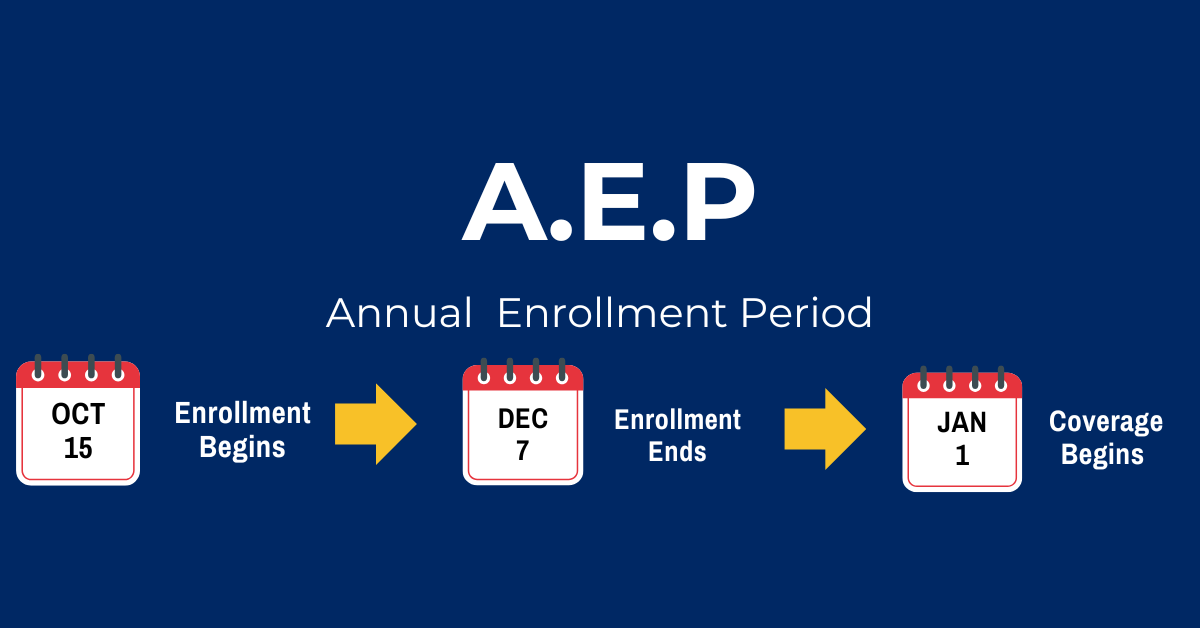 A.E.P

Annual Enrollment Period

OCT
15

Enrollment Begins

DEC
7

Enrollment Ends

JAN
1

Coverage Begins